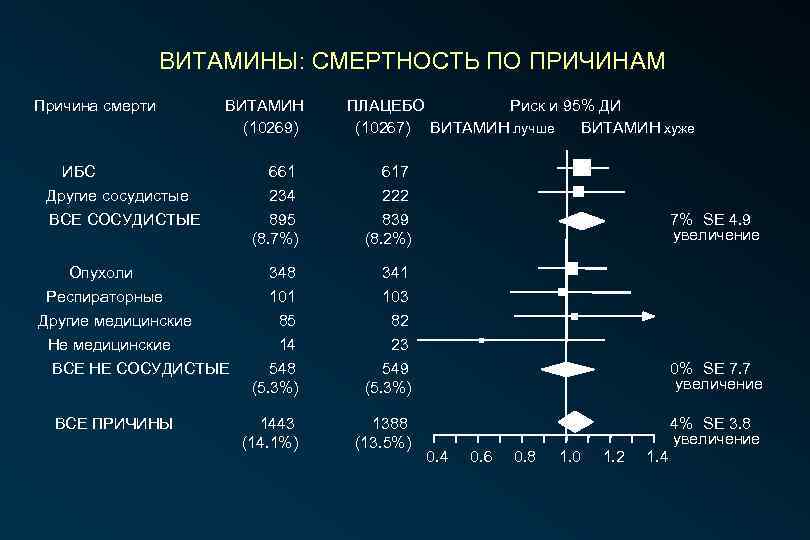 ВИТАМИНЫ: СМЕРТНОСТЬ ПО ПРИЧИНАМ

| Причина смерти | ВИТАМИН (10269) | ПЛАЦЕБО (10267) | Риск и 95% ДИ ВИТАМИН лучше ВИТАМИН хуже |
|---|---|---|---|
| ИБС | 661 | 617 | |
| Другие сосудистые | 234 | 222 | |
| ВСЕ СОСУДИСТЫЕ | 895 (8.7%) | 839 (8.2%) | 7% SE 4.9 увеличение |
| Опухоли | 348 | 341 | |
| Респираторные | 101 | 103 | |
| Другие медицинские | 85 | 82 | |
| Не медицинские | 14 | 23 | |
| ВСЕ НЕ СОСУДИСТЫЕ | 548 (5.3%) | 549 (5.3%) | 0% SE 7.7 увеличение |
| ВСЕ ПРИЧИНЫ | 1443 (14.1%) | 1388 (13.5%) | 4% SE 3.8 увеличение |

0.4 0.6 0.8 1.0 1.2 1.4